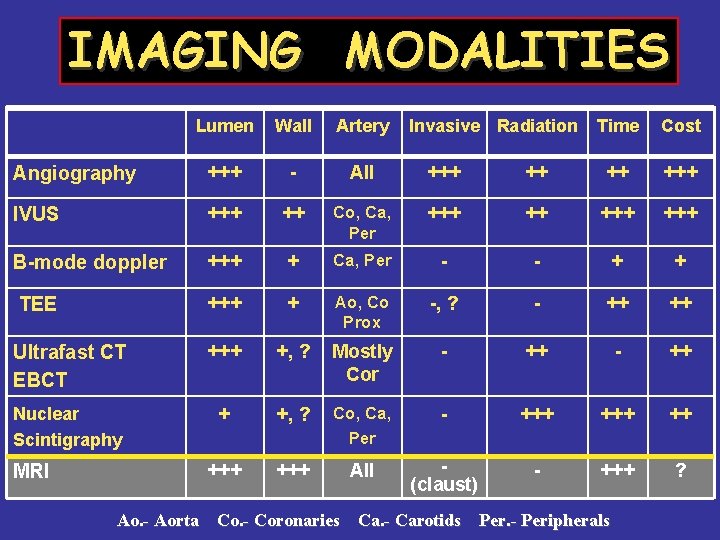 IMAGING MODALITIES

| | Lumen | Wall | Artery | Invasive | Radiation | Time | Cost |
|---|---|---|---|---|---|---|---|
| Angiography | +++ | - | All | +++ | ++ | ++ | +++ |
| IVUS | +++ | ++ | Co, Ca, Per | +++ | ++ | +++ | +++ |
| B-mode doppler | +++ | + | Ca, Per | - | - | + | + |
| TEE | +++ | + | Ao, Co Prox | -, ? | - | ++ | ++ |
| Ultrafast CT EBCT | +++ | +, ? | Mostly Cor | - | ++ | - | ++ |
| Nuclear Scintigraphy | + | +, ? | Co, Ca, Per | - | +++ | +++ | ++ |
| MRI | +++ | +++ | All | - (claust) | - | +++ | ? |

Ao.- Aorta Co.- Coronaries Ca.- Carotids Per.- Peripherals